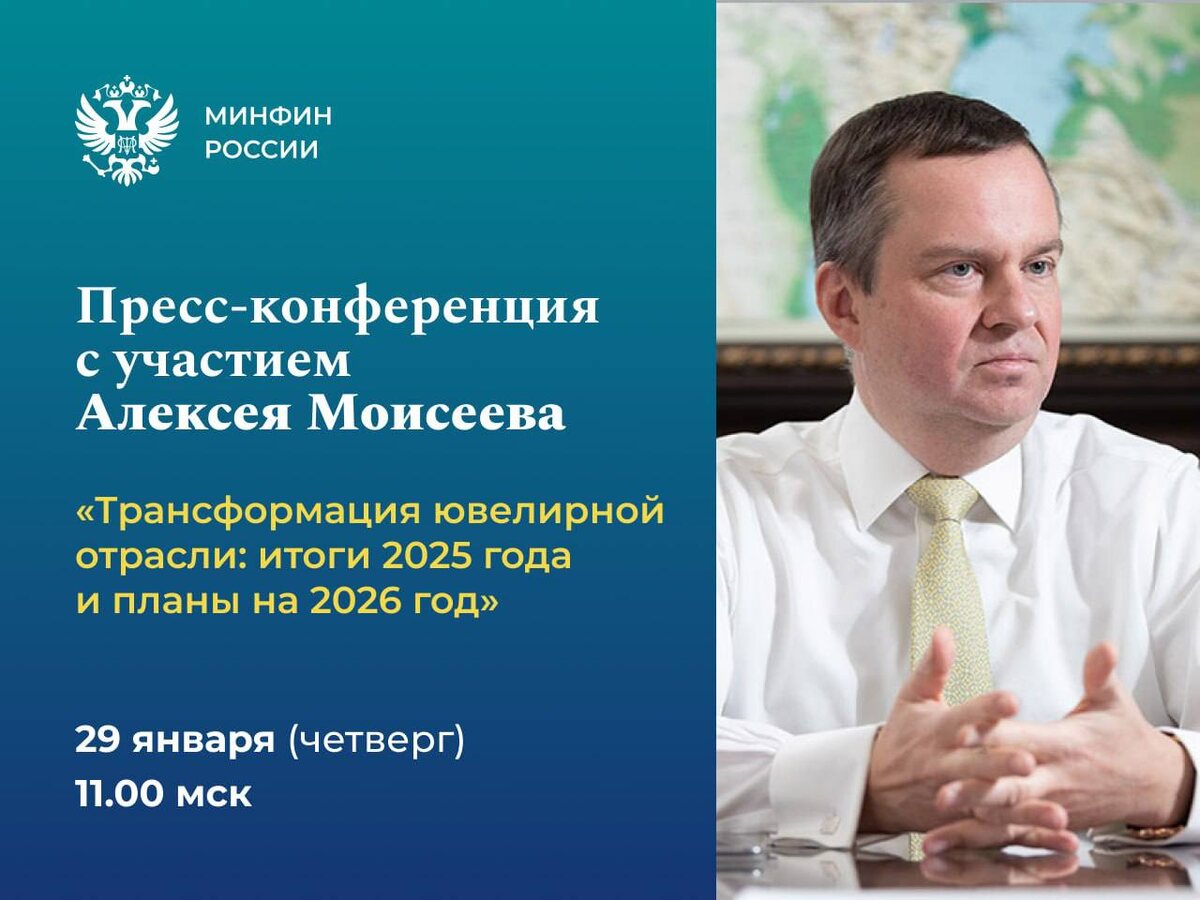 МИНФИН
РОССИИ

Пресс-конференция с участием Алексея Моисеева

«Трансформация ювелирной отрасли: итоги 2025 года и планы на 2026 год»

29 января (четверг)
11.00 мск